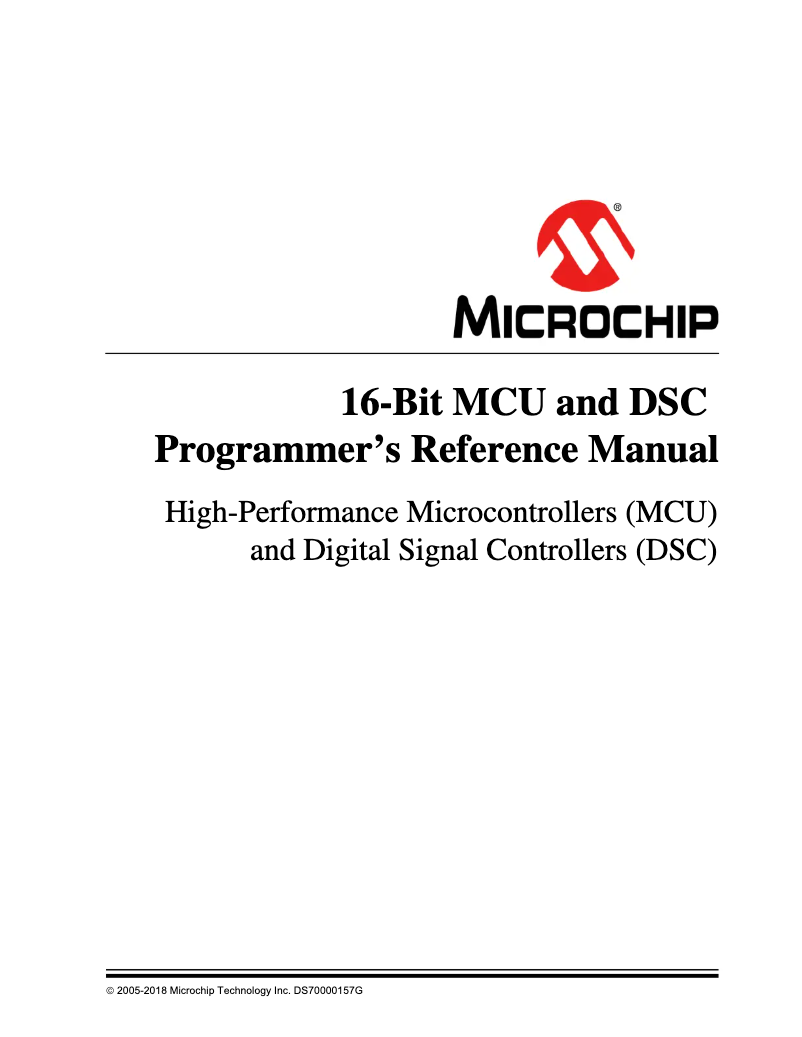 ®
MICROCHIP

16-Bit MCU and DSC
Programmer’s Reference Manual

High-Performance Microcontrollers (MCU)
and Digital Signal Controllers (DSC)

© 2005-2018 Microchip Technology Inc. DS70000157G